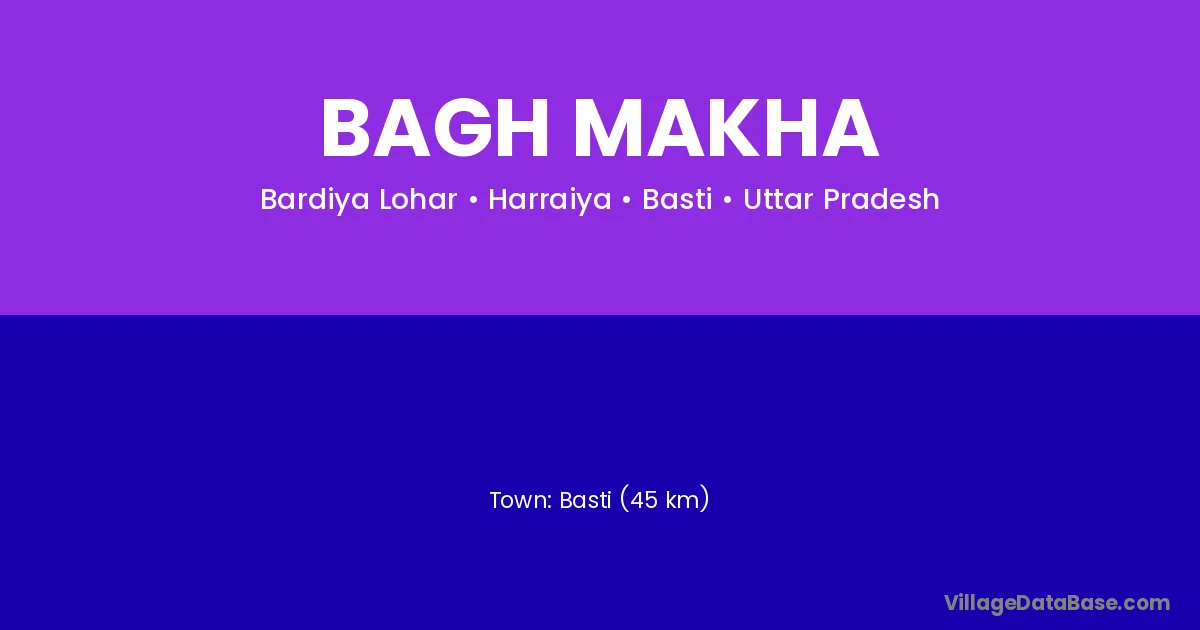 BAGH MAKHA

Bardiya Lohar • Harraiya • Basti • Uttar Pradesh

Town: Basti (45 km)

VillageDataBase.com